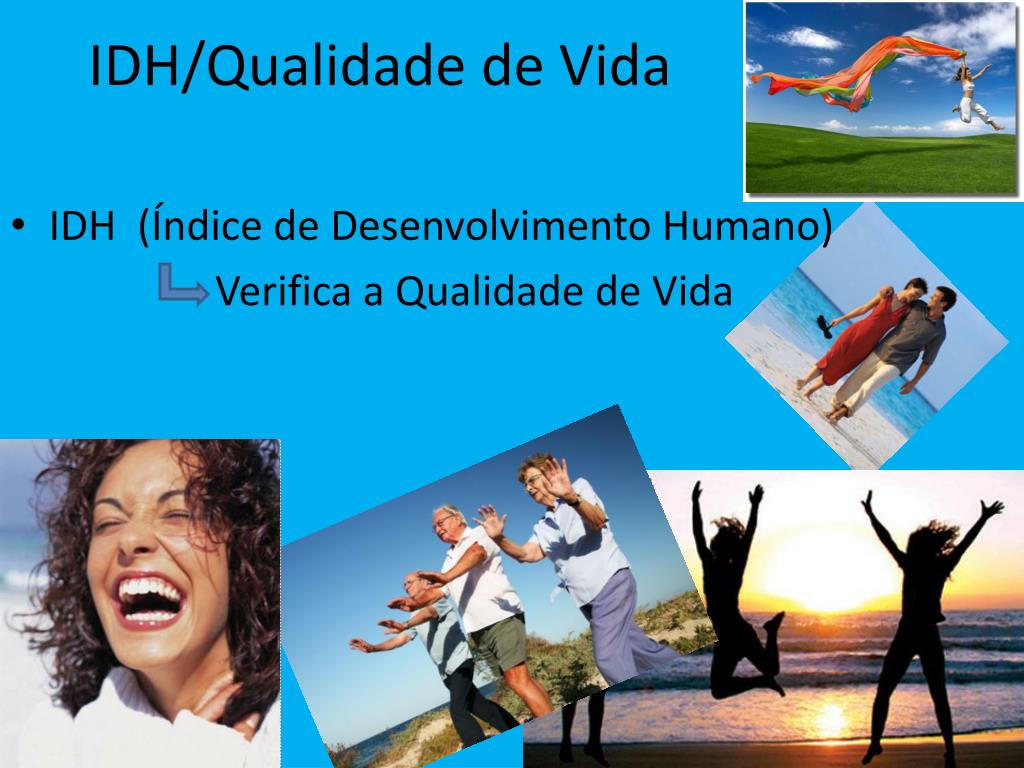 IDH/Qualidade de Vida

• IDH (Índice de Desenvolvimento Humano)

Verifica a Qualidade de Vida